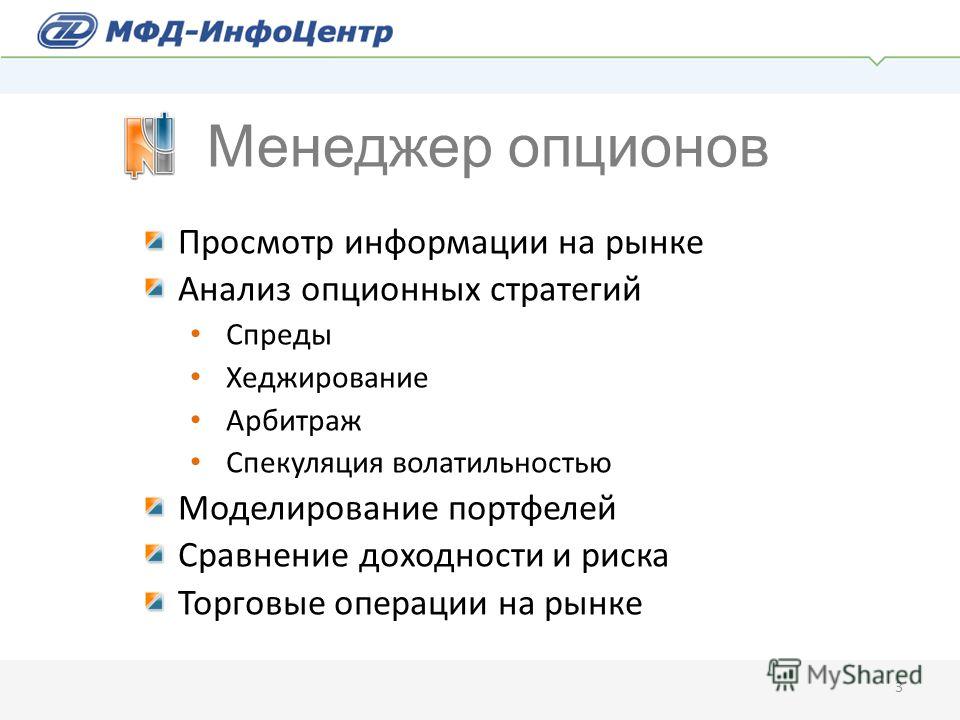 МФД-ИнфоЦентр

Менеджер опционов

Просмотр информации на рынке
Анализ опционных стратегий
• Спреды
• Хеджирование
• Арбитраж
• Спекуляция волатильностью
Моделирование портфелей
Сравнение доходности и риска
Торговые операции на рынке

MyShared
3